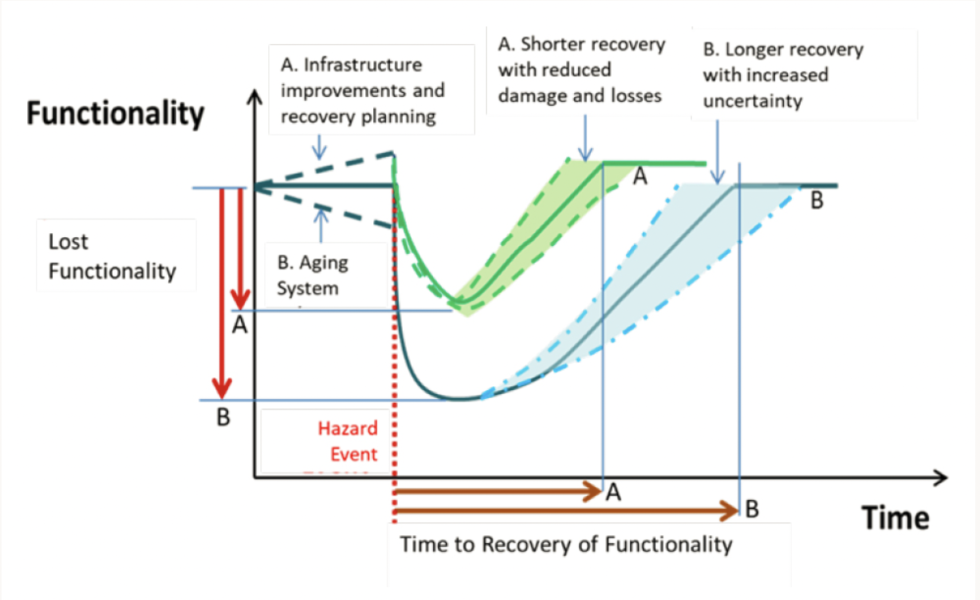 Functionality

A. Infrastructure improvements and recovery planning

A. Shorter recovery with reduced damage and losses

B. Longer recovery with increased uncertainty

A

B

Lost Functionality

B. Aging System

A

B

Hazard Event

A

B

Time

Time to Recovery of Functionality